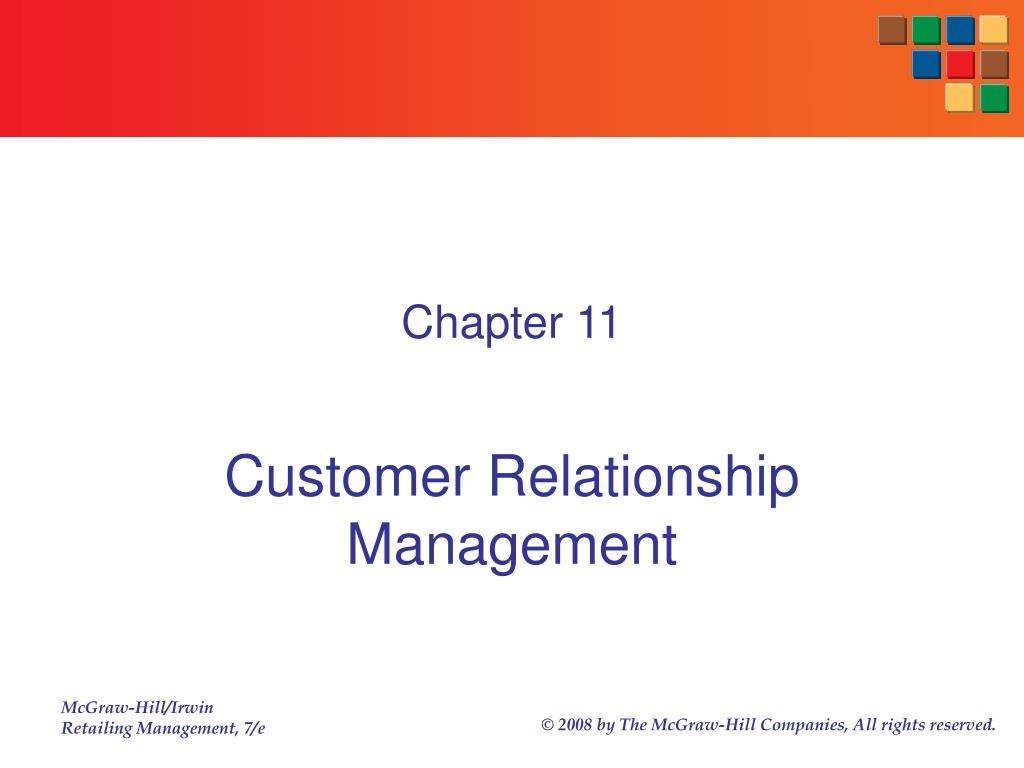 Chapter 11

Customer Relationship Management

McGraw-Hill/Irwin
Retailing Management, 7/e

© 2008 by The McGraw-Hill Companies, All rights reserved.